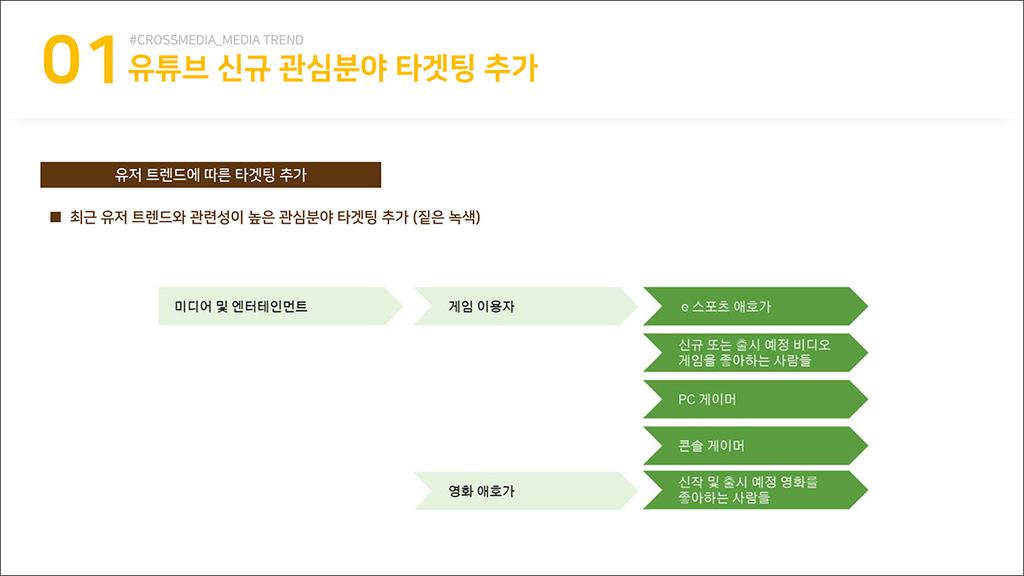 01 #CROSSMEDIA_MEDIA TREND
유튜브 신규 관심분야 타겟팅 추가

유저 트렌드에 따른 타겟팅 추가

■ 최근 유저 트렌드와 관련성이 높은 관심분야 타겟팅 추가 (짙은 녹색)

미디어 및 엔터테인먼트

게임 이용자

e 스포츠 애호가

신규 또는 출시 예정 비디오 게임을 좋아하는 사람들

PC 게이머

콘솔 게이머

영화 애호가

신작 및 출시 예정 영화를 좋아하는 사람들